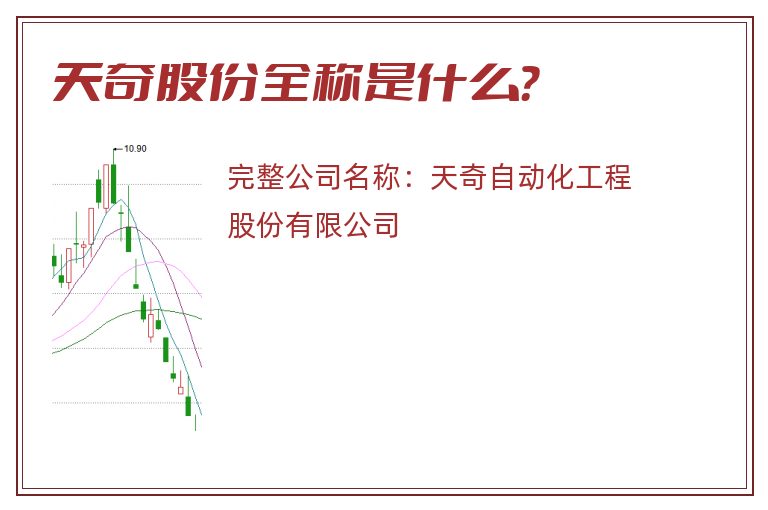 天奇股份全称是什么？

10.90

完整公司名称：天奇自动化工程股份有限公司